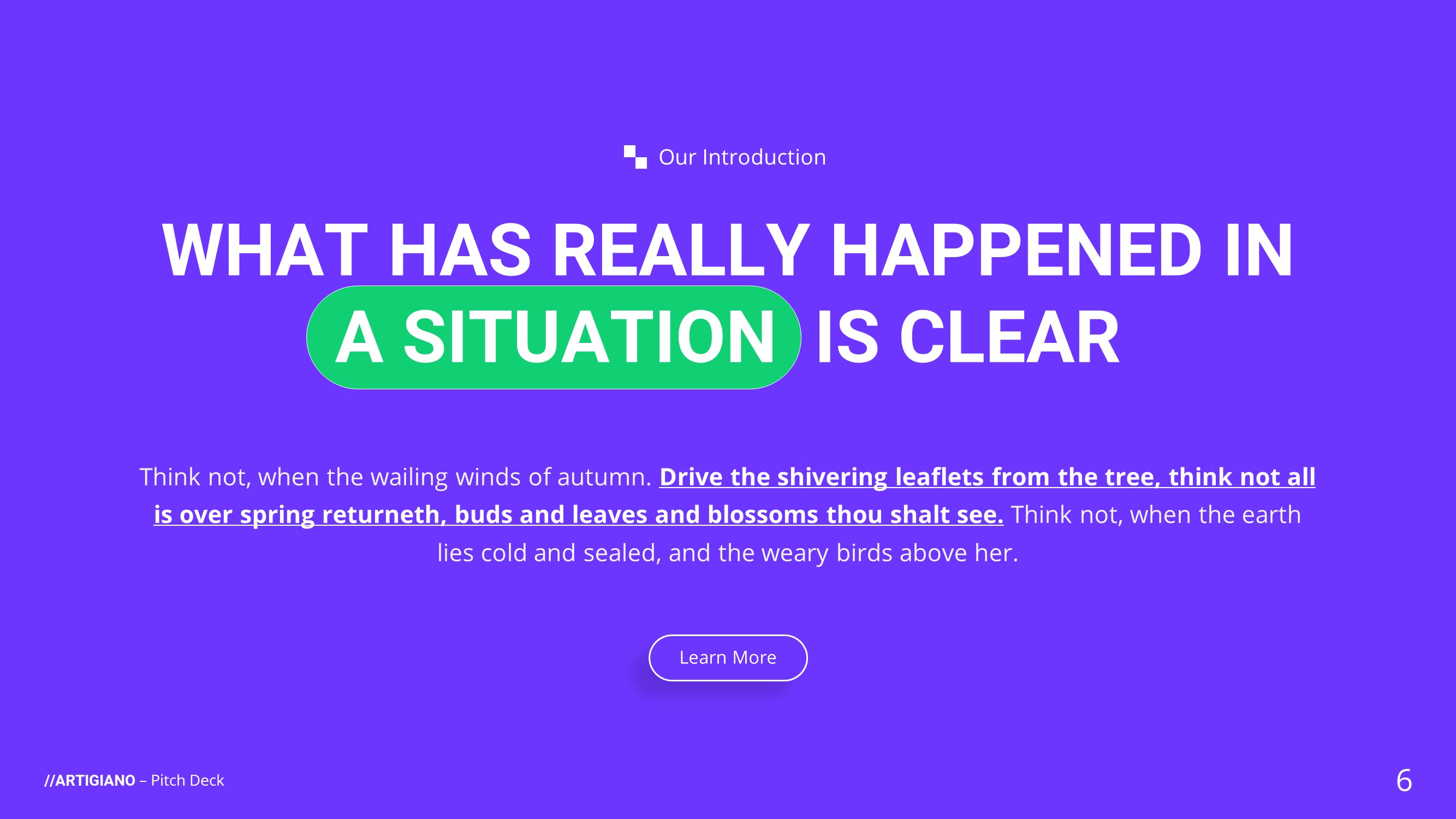 Our Introduction

WHAT HAS REALLY HAPPENED IN A SITUATION IS CLEAR

Think not, when the wailing winds of autumn. Drive the shivering leaflets from the tree, think not all is over spring returneth, buds and leaves and blossoms thou shalt see. Think not, when the earth lies cold and sealed, and the weary birds above her.

Learn More

//ARTIGIANO – Pitch Deck

6